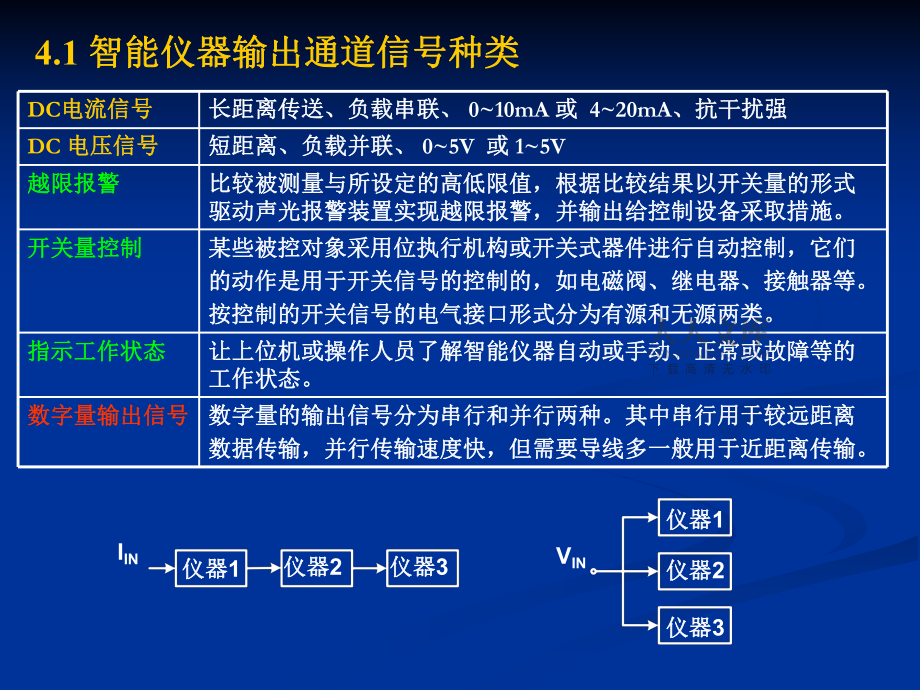 4.1 智能仪器输出通道信号种类

| DC电流信号 | 长距离传送、负载串联、 0~10mA 或 4~20mA、抗干扰强 |
|---|---|
| DC 电压信号 | 短距离、负载并联、 0~5V 或 1~5V |
| 越限报警 | 比较被测量与所设定的高低限值，根据比较结果以开关量的形式驱动声光报警装置实现越限报警，并输出给控制设备采取措施。 |
| 开关量控制 | 某些被控对象采用位执行机构或开关式器件进行自动控制，它们的动作是用于开关信号的控制的，如电磁阀、继电器、接触器等。按控制的开关信号的电气接口形式分为有源和无源两类。 |
| 指示工作状态 | 让上位机或操作人员了解智能仪器自动或手动、正常或故障等的工作状态。 |
| 数字量输出信号 | 数字量的输出信号分为串行和并行两种。其中串行用于较远距离数据传输，并行传输速度快，但需要导线多一般用于近距离传输。 |

$I_{IN}$ 仪器1 仪器2 仪器3

$V_{IN}$ 仪器1 仪器2 仪器3